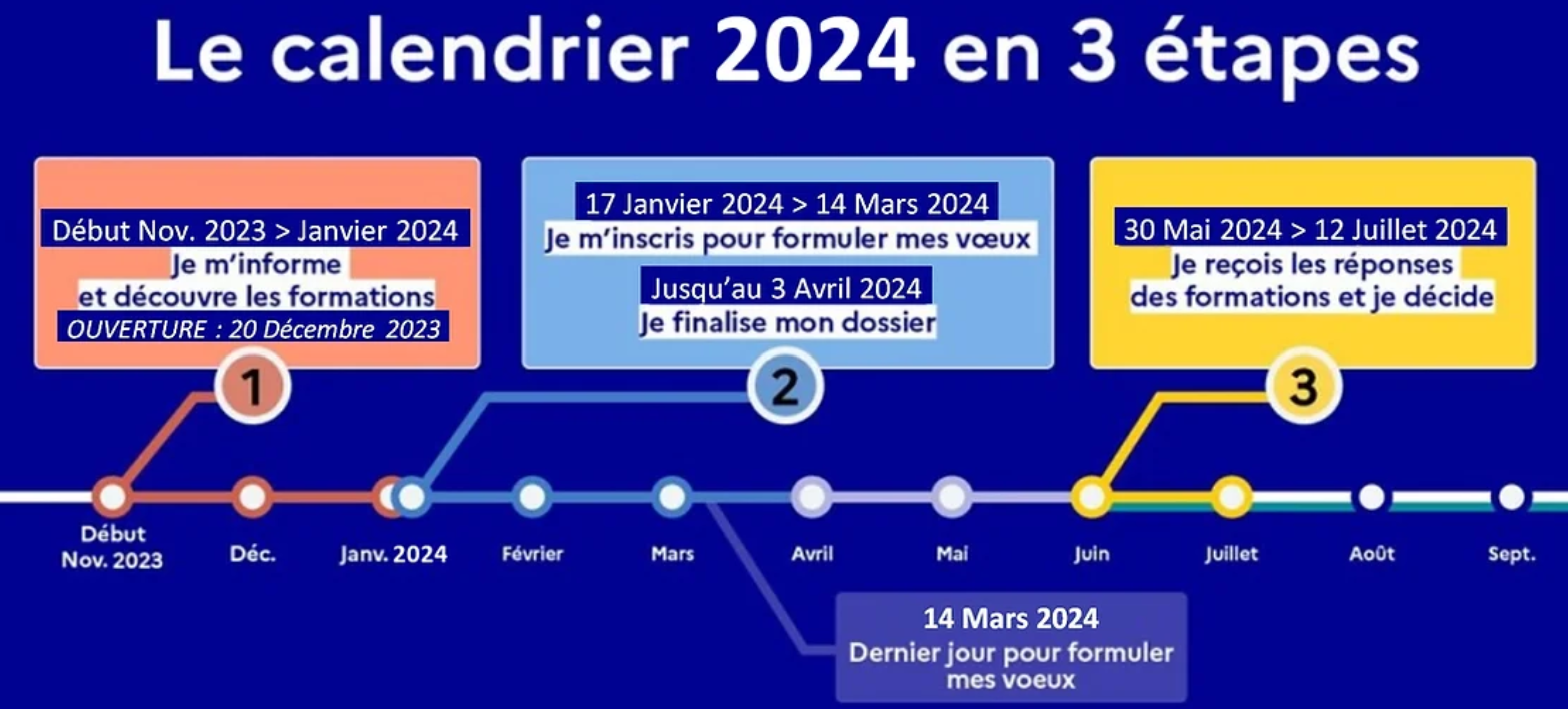 Le calendrier 2024 en 3 étapes

Début Nov. 2023 > Janvier 2024
Je m'informe et découvre les formations
OUVERTURE : 20 Décembre 2023

1

17 Janvier 2024 > 14 Mars 2024
Je m'inscris pour formuler mes vœux

Jusqu'au 3 Avril 2024
Je finalise mon dossier

2

30 Mai 2024 > 12 Juillet 2024
Je reçois les réponses des formations et je décide

3

Début Nov. 2023

Déc.

Janv. 2024

Février

Mars

Avril

Mai

Juin

Juillet

Août

Sept.

14 Mars 2024
Dernier jour pour formuler mes voeux